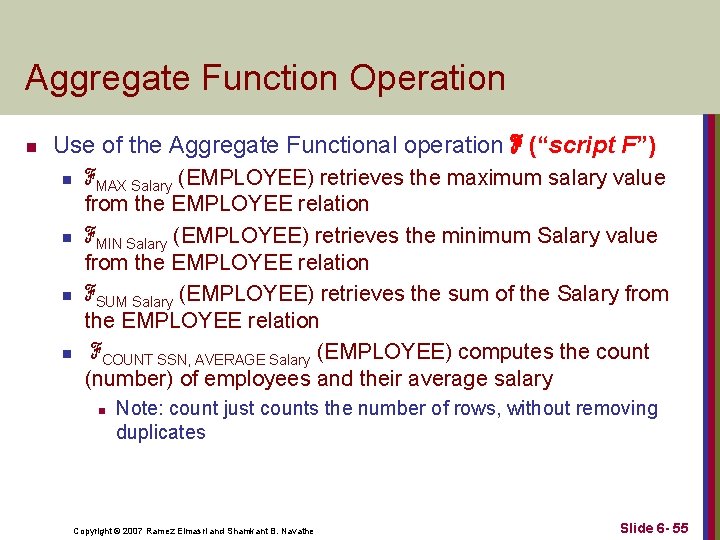 Aggregate Function Operation

Use of the Aggregate Functional operation $\mathcal{F}$ ("script F")

$\mathcal{F}_{\text{MAX Salary}}$ (EMPLOYEE) retrieves the maximum salary value from the EMPLOYEE relation

$\mathcal{F}_{\text{MIN Salary}}$ (EMPLOYEE) retrieves the minimum Salary value from the EMPLOYEE relation

$\mathcal{F}_{\text{SUM Salary}}$ (EMPLOYEE) retrieves the sum of the Salary from the EMPLOYEE relation

$\mathcal{F}_{\text{COUNT SSN, AVERAGE Salary}}$ (EMPLOYEE) computes the count (number) of employees and their average salary

Note: count just counts the number of rows, without removing duplicates

Copyright © 2007 Ramez Elmasri and Shamkant B. Navathe

Slide 6- 55